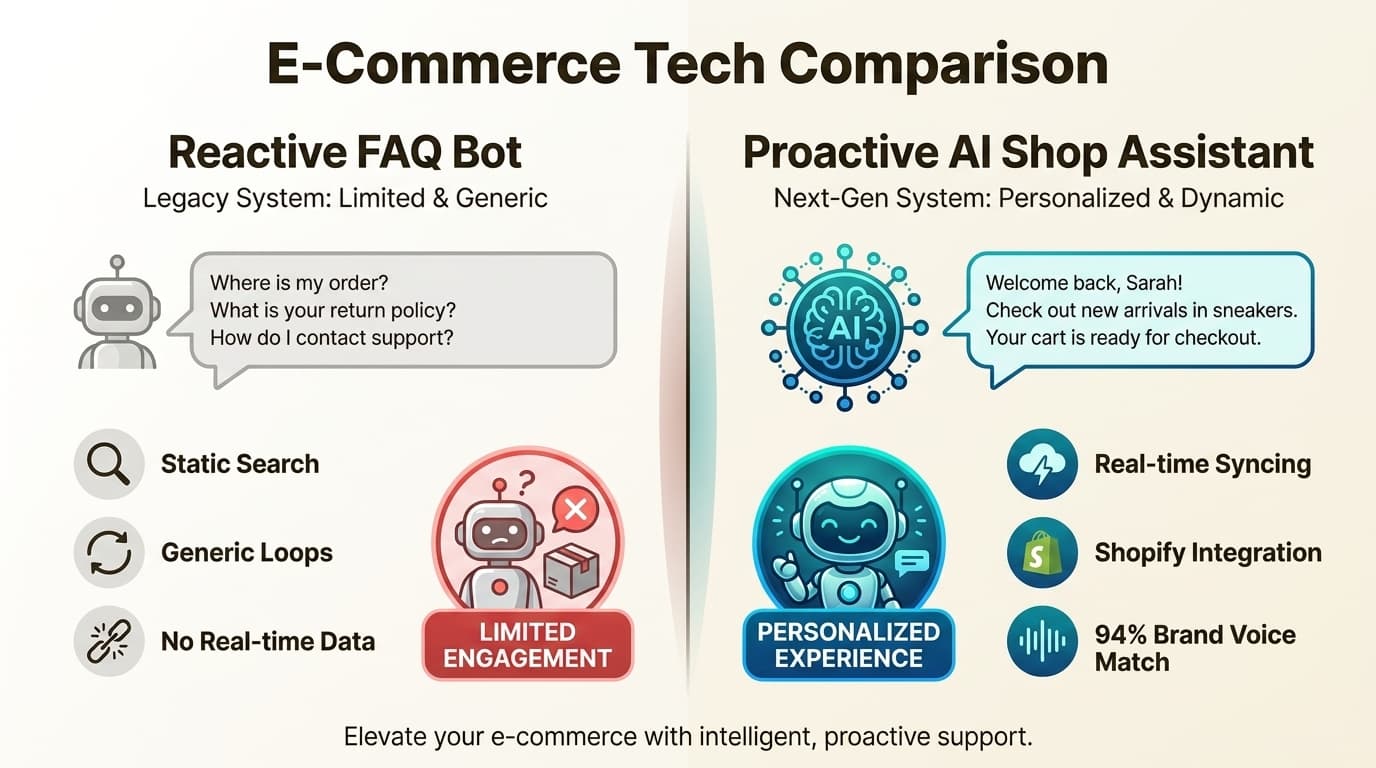 E-Commerce Tech Comparison

Reactive FAQ Bot
Legacy System: Limited & Generic

Where is my order?
What is your return policy?
How do I contact support?

Static Search

Generic Loops

No Real-time Data

LIMITED ENGAGEMENT

Proactive AI Shop Assistant
Next-Gen System: Personalized & Dynamic

AI

Welcome back, Sarah!
Check out new arrivals in sneakers.
Your cart is ready for checkout.

PERSONALIZED EXPERIENCE

Real-time Syncing

Shopify Integration

94% Brand Voice Match

Elevate your e-commerce with intelligent, proactive support.